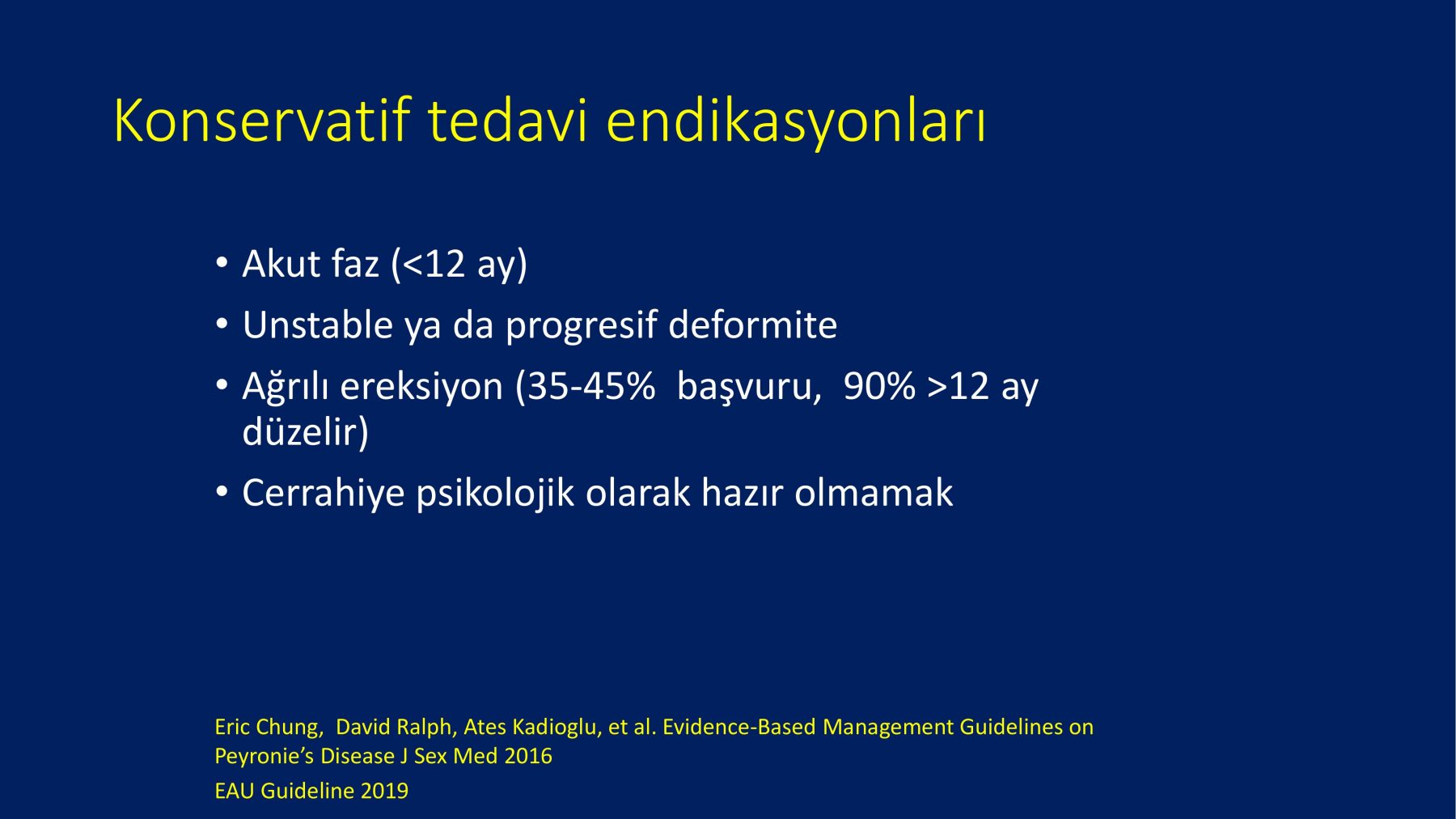 Konservatif tedavi endikasyonları

• Akut faz (<12 ay)
• Unstable ya da progresif deformite
• Ağrılı ereksiyon (35-45% başvuru, 90% >12 ay düzelir)
• Cerrahiye psikolojik olarak hazır olmamak

Eric Chung, David Ralph, Ates Kadioglu, et al. Evidence-Based Management Guidelines on Peyronie's Disease J Sex Med 2016

EAU Guideline 2019